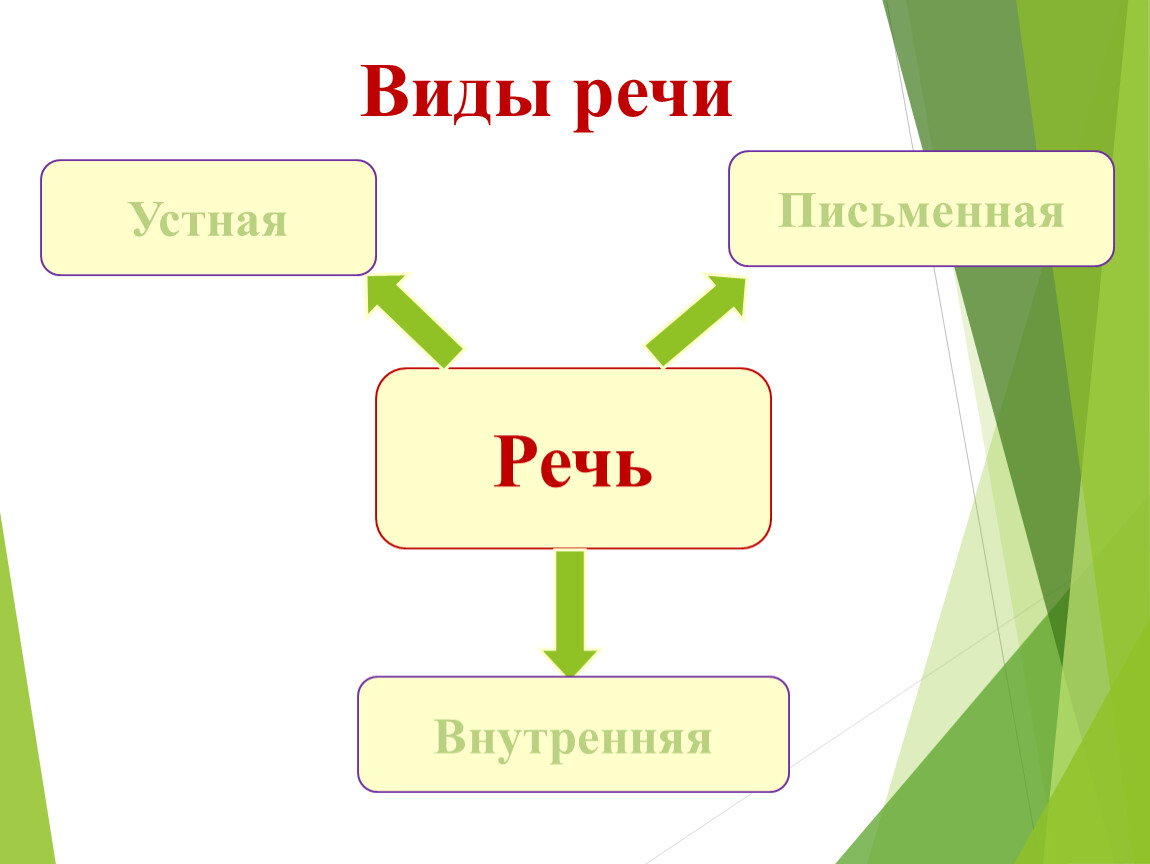 Виды речи

Устная

Письменная

Речь

Внутренняя